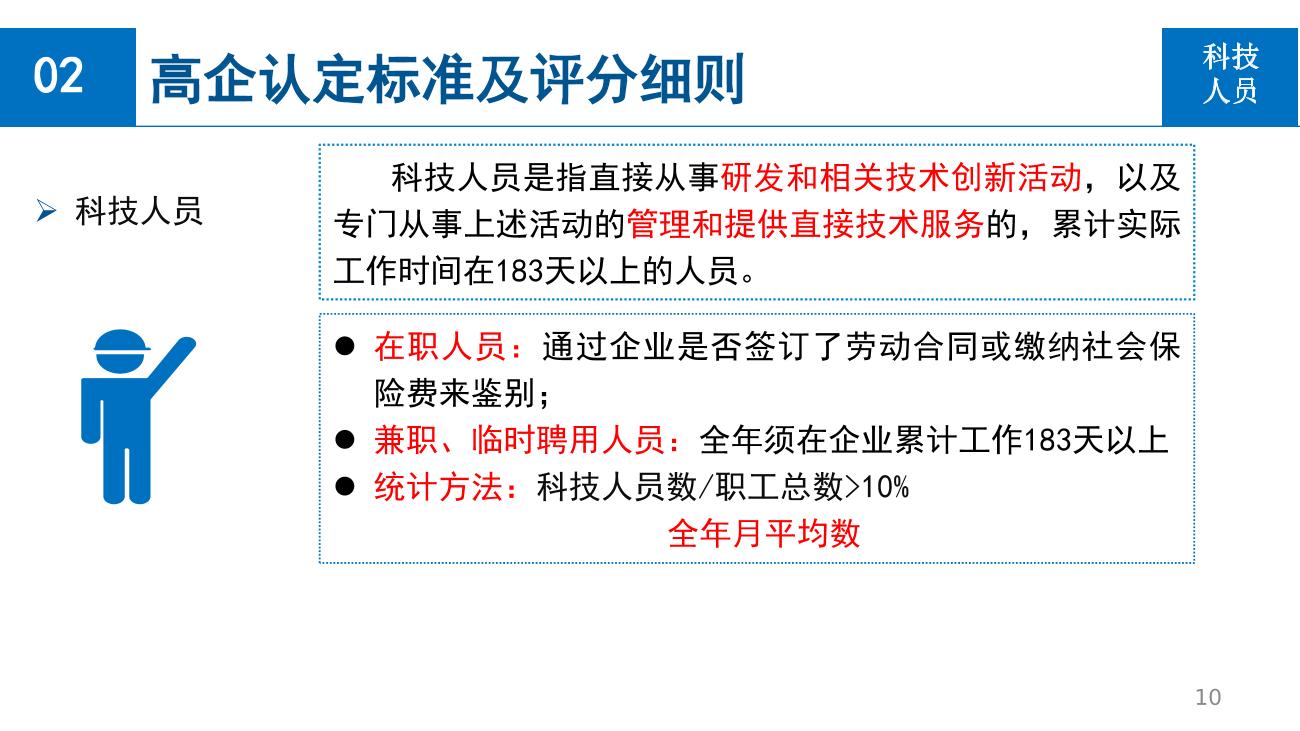 02 高企认定标准及评分细则

科技人员

➢ 科技人员

科技人员是指直接从事研发和相关技术创新活动，以及专门从事上述活动的管理和提供直接技术服务的，累计实际工作时间在183天以上的人员。

● 在职人员：通过企业是否签订了劳动合同或缴纳社会保险费来鉴别；
● 兼职、临时聘用人员：全年须在企业累计工作183天以上
● 统计方法：科技人员数/职工总数>10%

全年月平均数

10